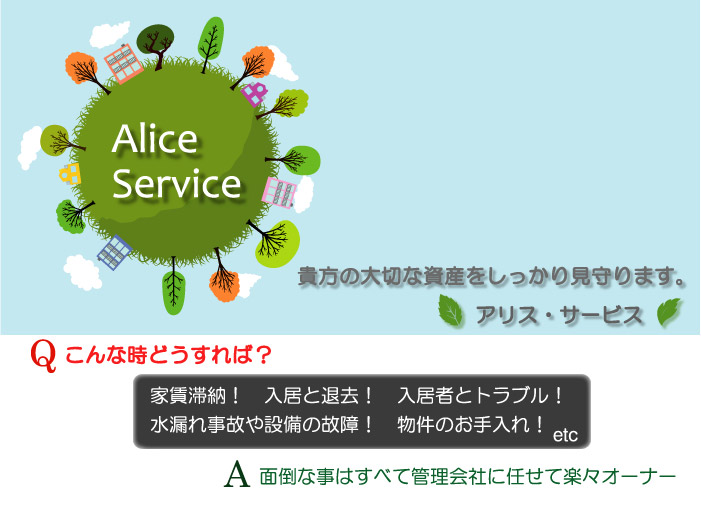 Alice Service

貴方の大切な資産をしっかり見守ります。

アリス・サービス

Q こんな時どうすれば？

家賃滞納！　入居と退去！　入居者とトラブル！
水漏れ事故や設備の故障！　物件のお手入れ！ etc

A 面倒な事はすべて管理会社に任せて楽々オーナー